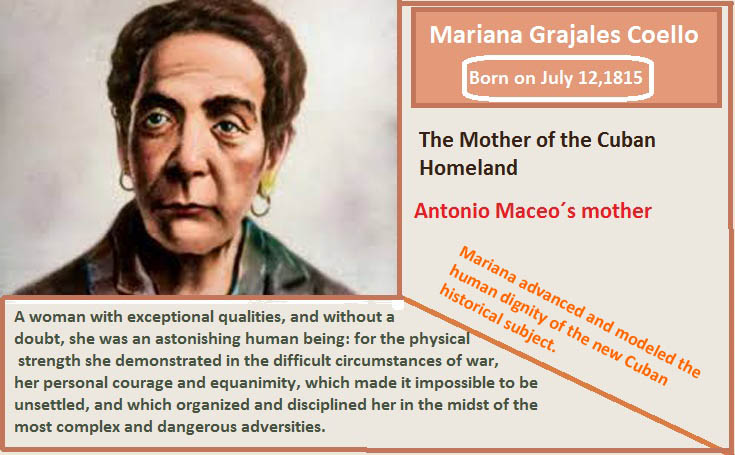 Mariana Grajales Coello

Born on July 12,1815

The Mother of the Cuban Homeland

Antonio Maceo´s mother

Mariana advanced and modeled the human dignity of the new Cuban historical subject.

A woman with exceptional qualities, and without a doubt, she was an astonishing human being: for the physical strength she demonstrated in the difficult circumstances of war, her personal courage and equanimity, which made it impossible to be unsettled, and which organized and disciplined her in the midst of the most complex and dangerous adversities.